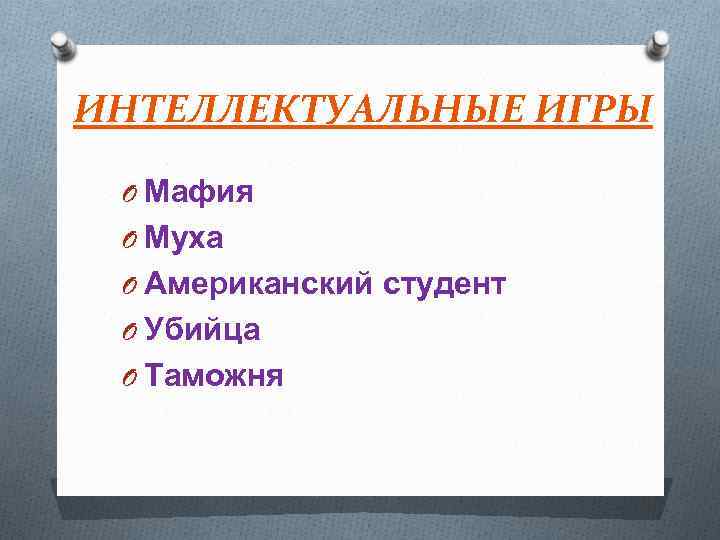 ИНТЕЛЛЕКТУАЛЬНЫЕ ИГРЫ

Мафия
Муха
Американский студент
Убийца
Таможня